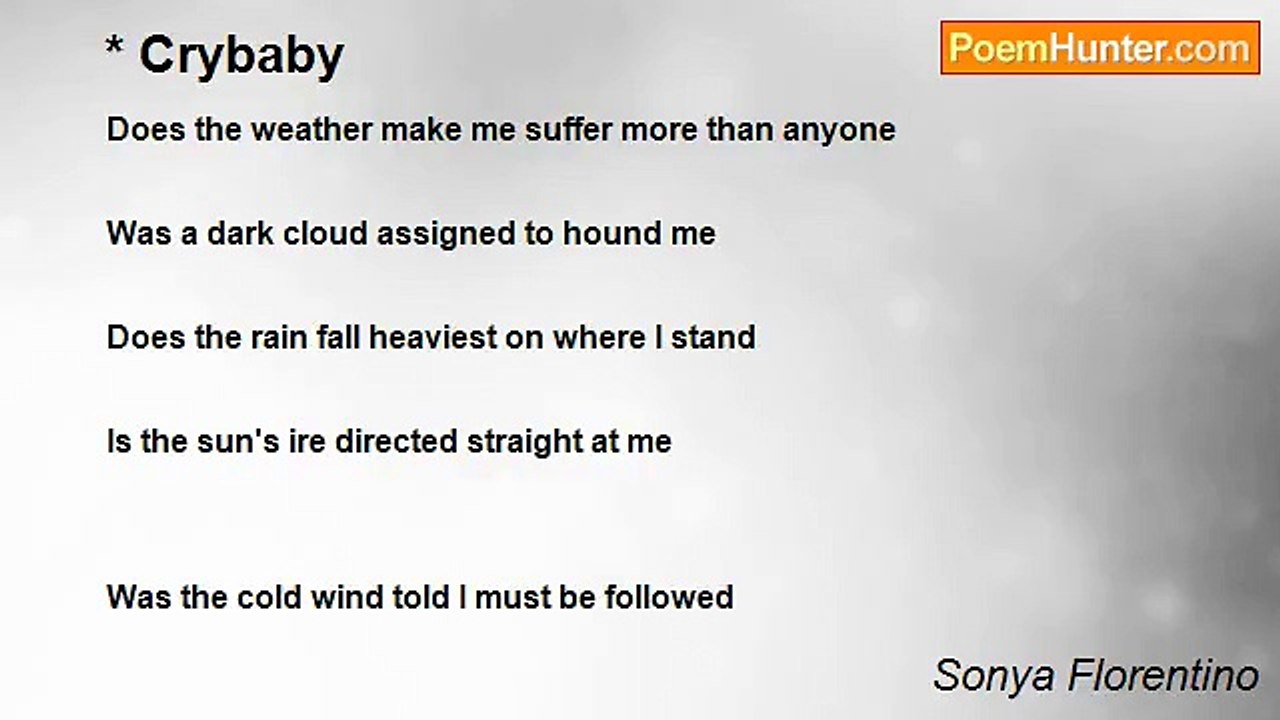 * Crybaby

PoemHunter.com

Does the weather make me suffer more than anyone

Was a dark cloud assigned to hound me

Does the rain fall heaviest on where I stand

Is the sun's ire directed straight at me

Was the cold wind told I must be followed

Sonya Florentino